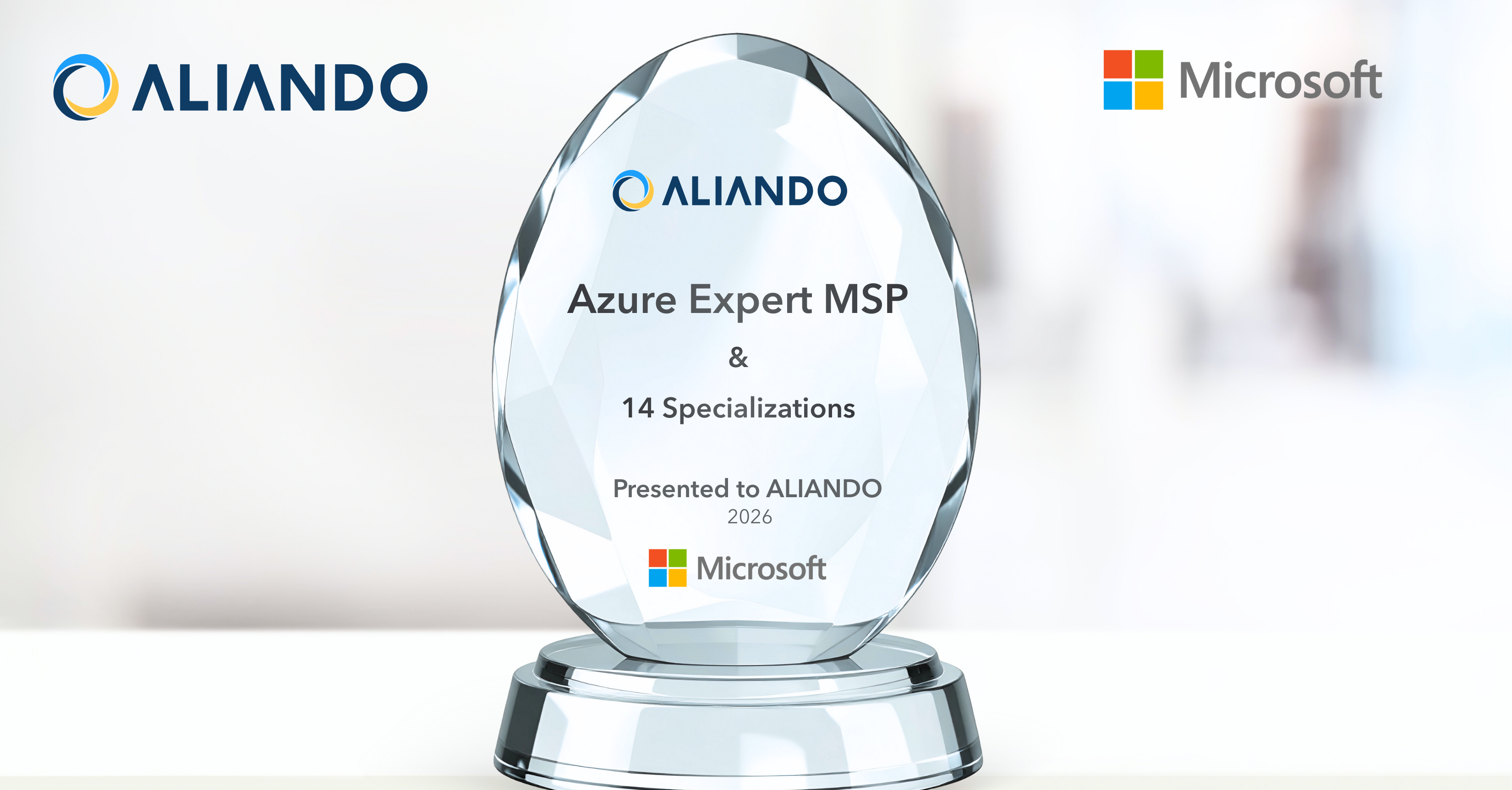 ALIANDO

Microsoft

ALIANDO

Azure Expert MSP

&

14 Specializations

Presented to ALIANDO
2026

Microsoft